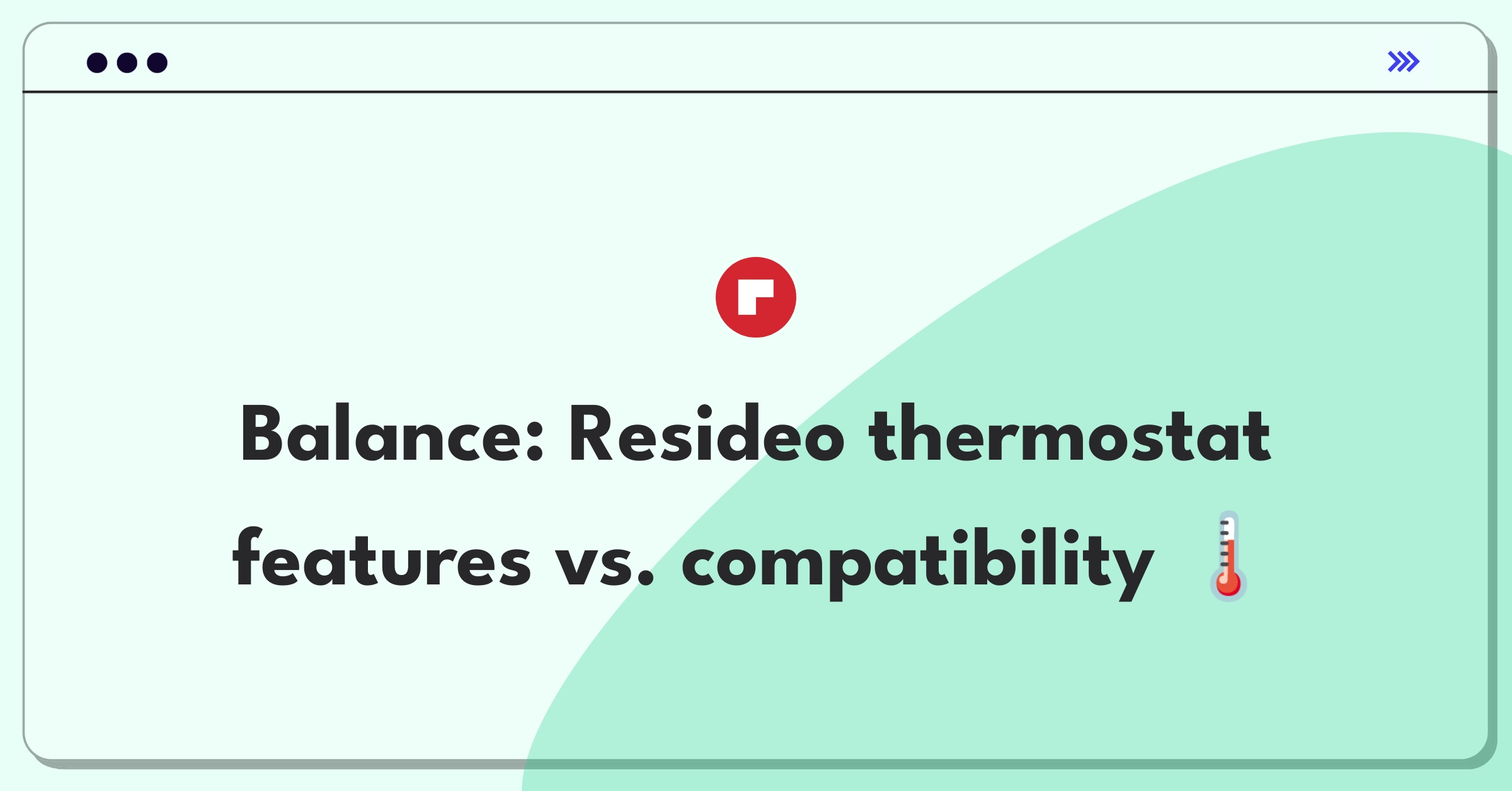 Balance: Resideo thermostat features vs. compatibility 🌡️